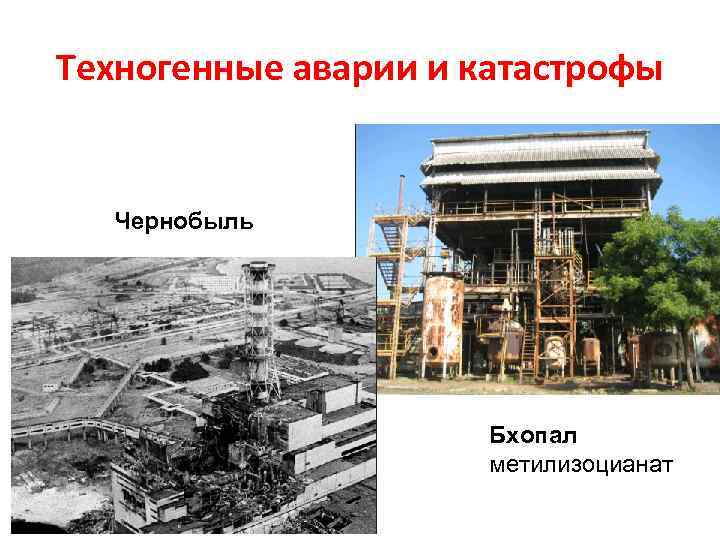 Техногенные аварии и катастрофы

Чернобыль

Бхопал
метилизоцианат